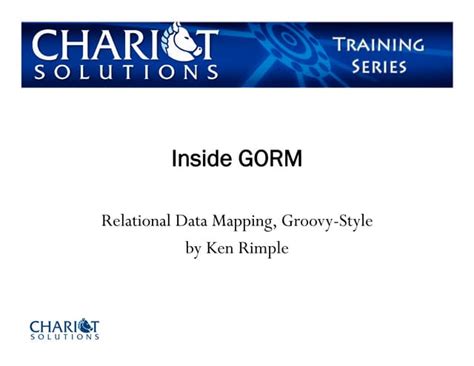 CHARIOT SOLUTIONS

TRAINING SERIES

Inside GORM

Relational Data Mapping, Groovy-Style
by Ken Rimple

CHARIOT SOLUTIONS